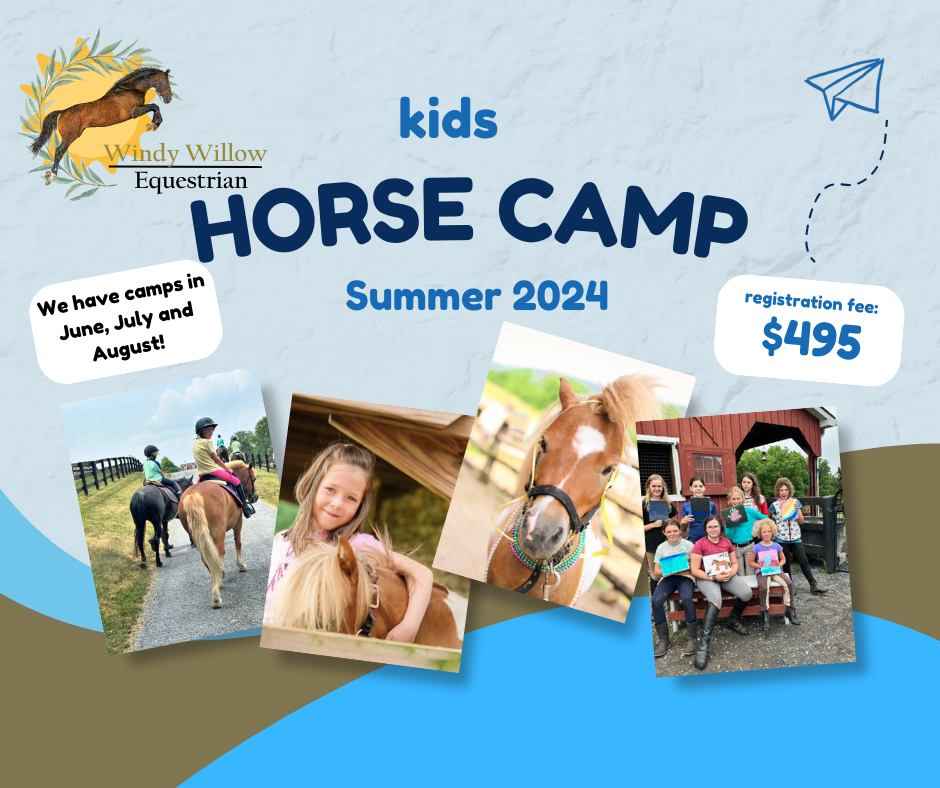 Windy Willow
Equestrian

kids
HORSE CAMP
Summer 2024

We have camps in June, July and August!

registration fee:
$495